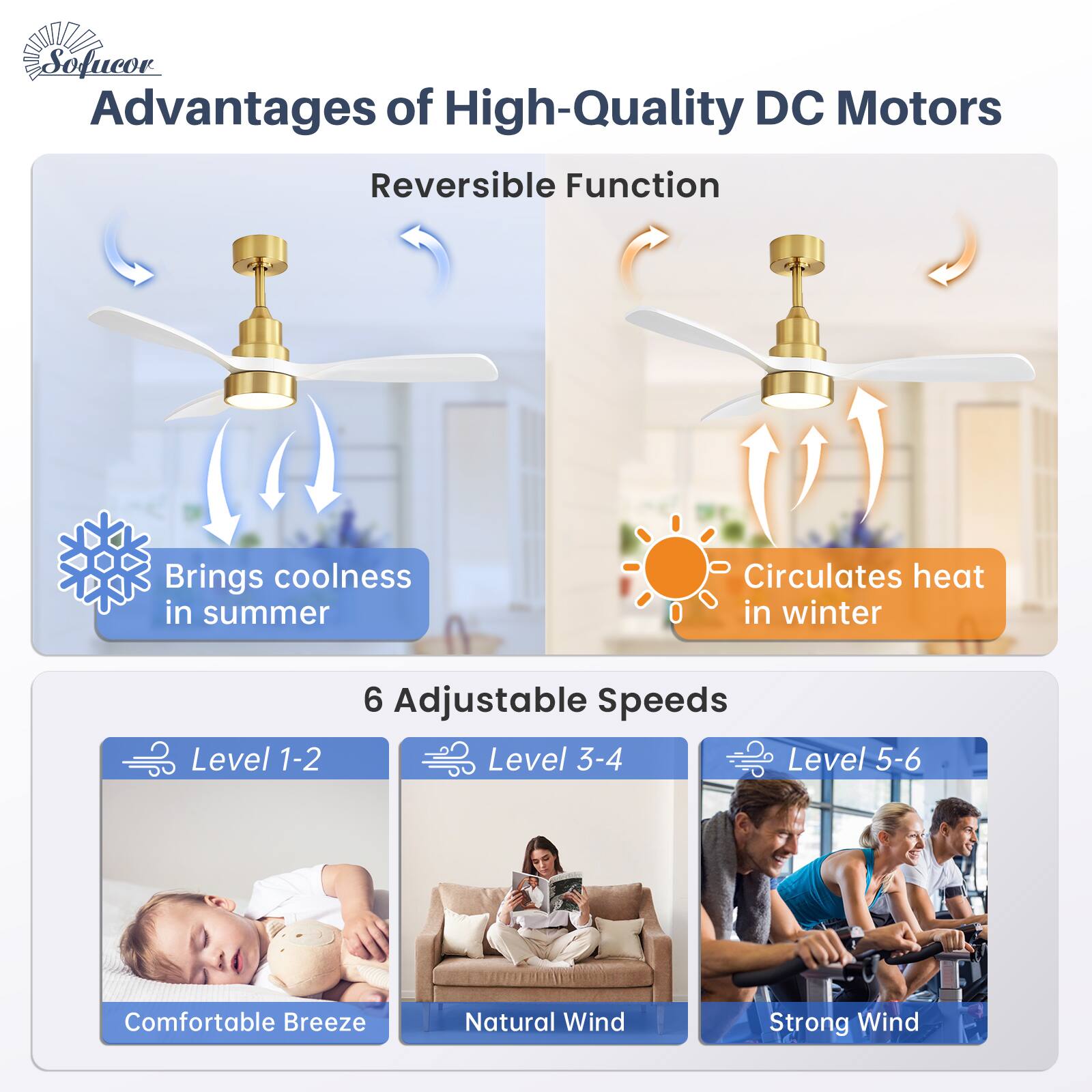 Sofucor

Advantages of High-Quality DC Motors

Reversible Function

Brings coolness in summer

Circulates heat in winter

6 Adjustable Speeds

Level 1-2

Comfortable Breeze

Level 3-4

Natural Wind

Level 5-6

Strong Wind